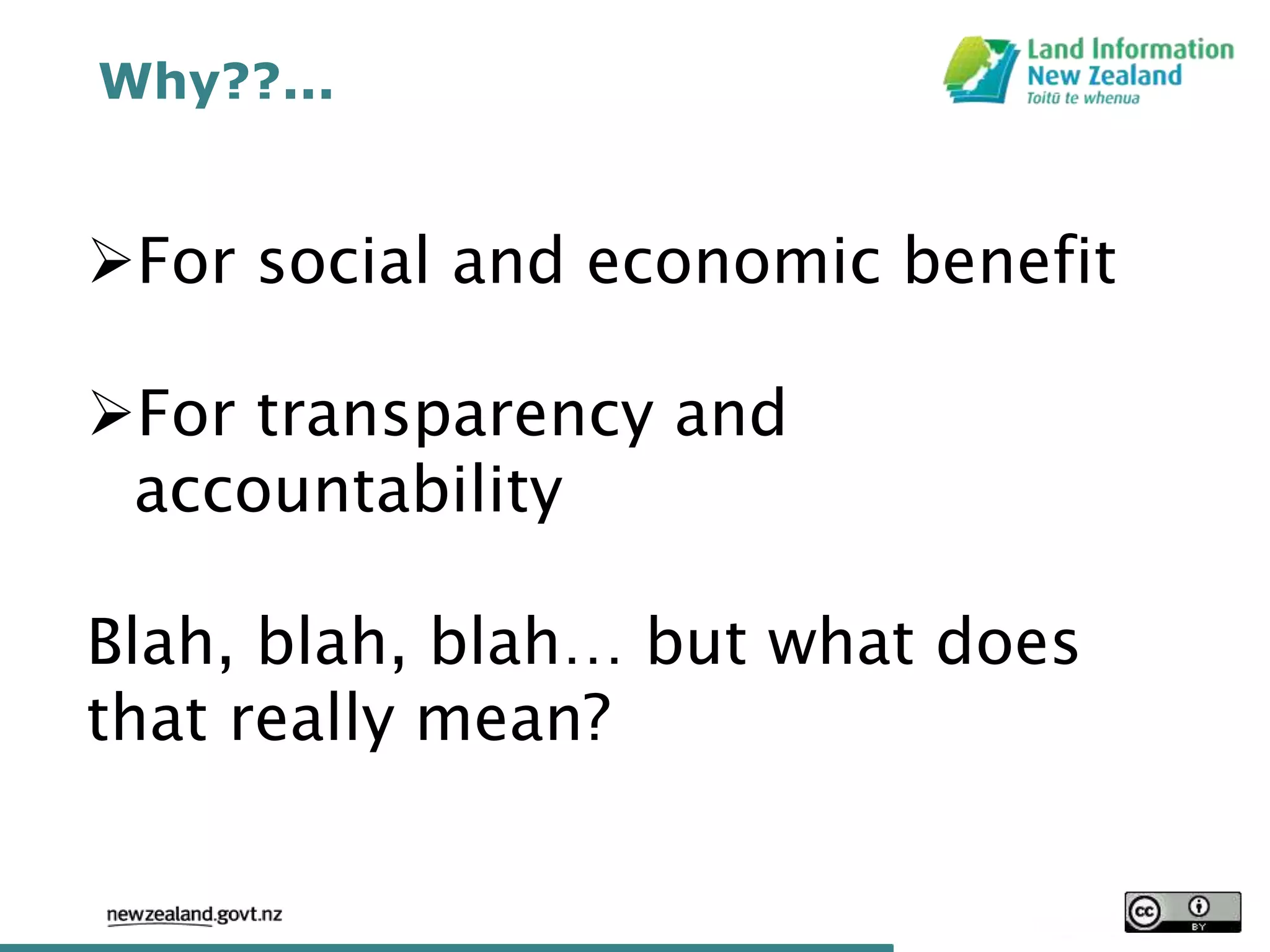 Why??...

Land Information New Zealand
Toitū te whenua

➢For social and economic benefit

➢For transparency and accountability

Blah, blah, blah… but what does that really mean?

newzealand.govt.nz

cc BY